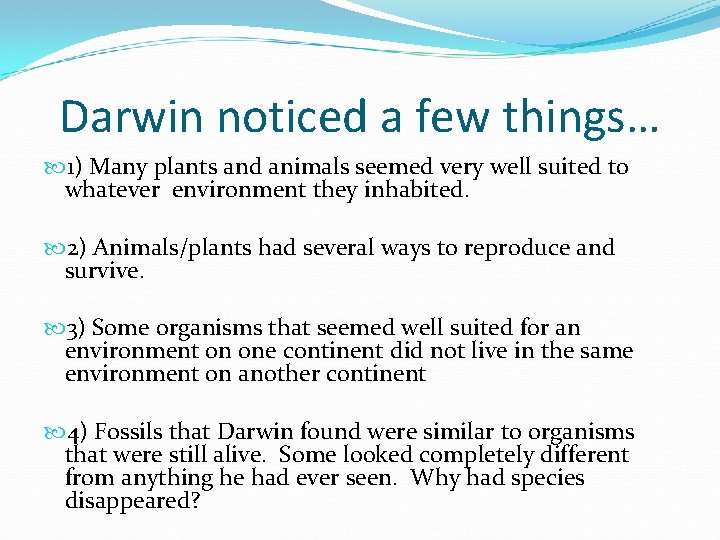 Darwin noticed a few things…

1) Many plants and animals seemed very well suited to whatever environment they inhabited.

2) Animals/plants had several ways to reproduce and survive.

3) Some organisms that seemed well suited for an environment on one continent did not live in the same environment on another continent

4) Fossils that Darwin found were similar to organisms that were still alive. Some looked completely different from anything he had ever seen. Why had species disappeared?